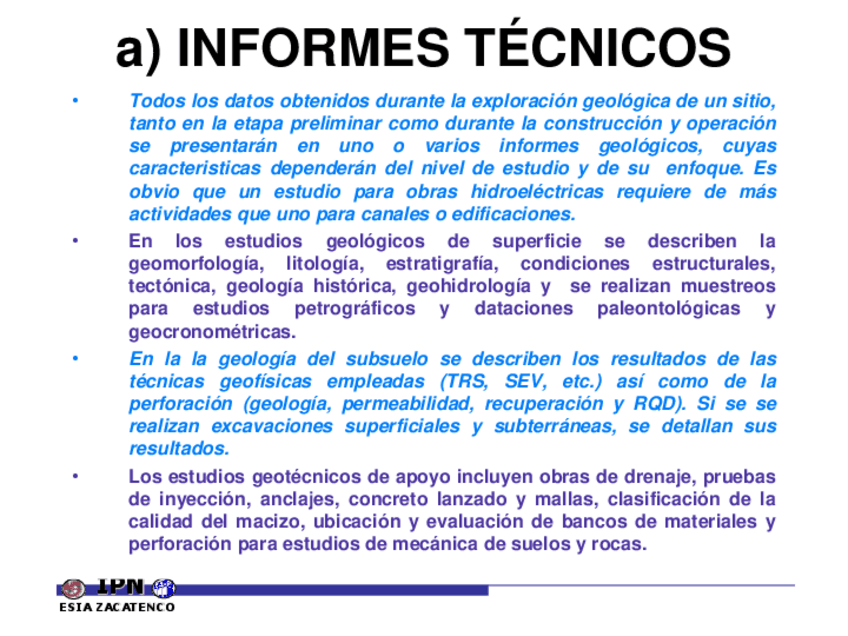 a) INFORMES TÉCNICOS

• Todos los datos obtenidos durante la exploración geológica de un sitio, tanto en la etapa preliminar como durante la construcción y operación se presentarán en uno o varios informes geológicos, cuyas caracteristicas dependerán del nivel de estudio y de su enfoque. Es obvio que un estudio para obras hidroeléctricas requiere de más actividades que uno para canales o edificaciones.

• En los estudios geológicos de superficie se describen la geomorfología, litología, estratigrafía, condiciones estructurales, tectónica, geología histórica, geohidrología y se realizan muestreos para estudios petrográficos y dataciones paleontológicas y geocronométricas.

• En la la geología del subsuelo se describen los resultados de las técnicas geofísicas empleadas (TRS, SEV, etc.) así como de la perforación (geología, permeabilidad, recuperación y RQD). Si se se realizan excavaciones superficiales y subterráneas, se detallan sus resultados.

• Los estudios geotécnicos de apoyo incluyen obras de drenaje, pruebas de inyección, anclajes, concreto lanzado y mallas, clasificación de la calidad del macizo, ubicación y evaluación de bancos de materiales y perforación para estudios de mecánica de suelos y rocas.

IPN
ESIA ZACATENCO